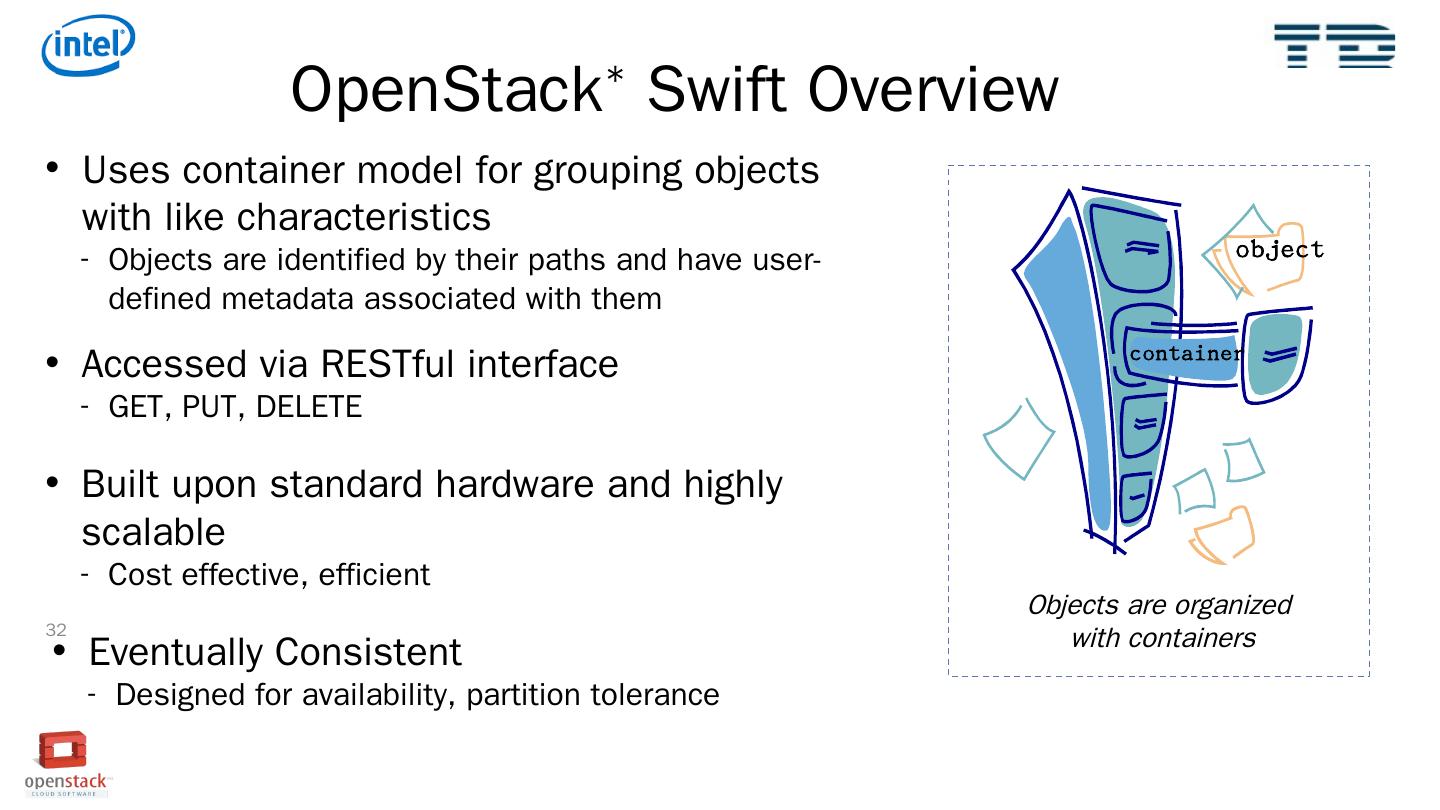 intel

OpenStack* Swift Overview

• Uses container model for grouping objects with like characteristics
- Objects are identified by their paths and have user-defined metadata associated with them

• Accessed via RESTful interface
- GET, PUT, DELETE

• Built upon standard hardware and highly scalable
- Cost effective, efficient

32

• Eventually Consistent
- Designed for availability, partition tolerance

object

container

Objects are organized with containers

openstack
CLOUD SOFTWARE